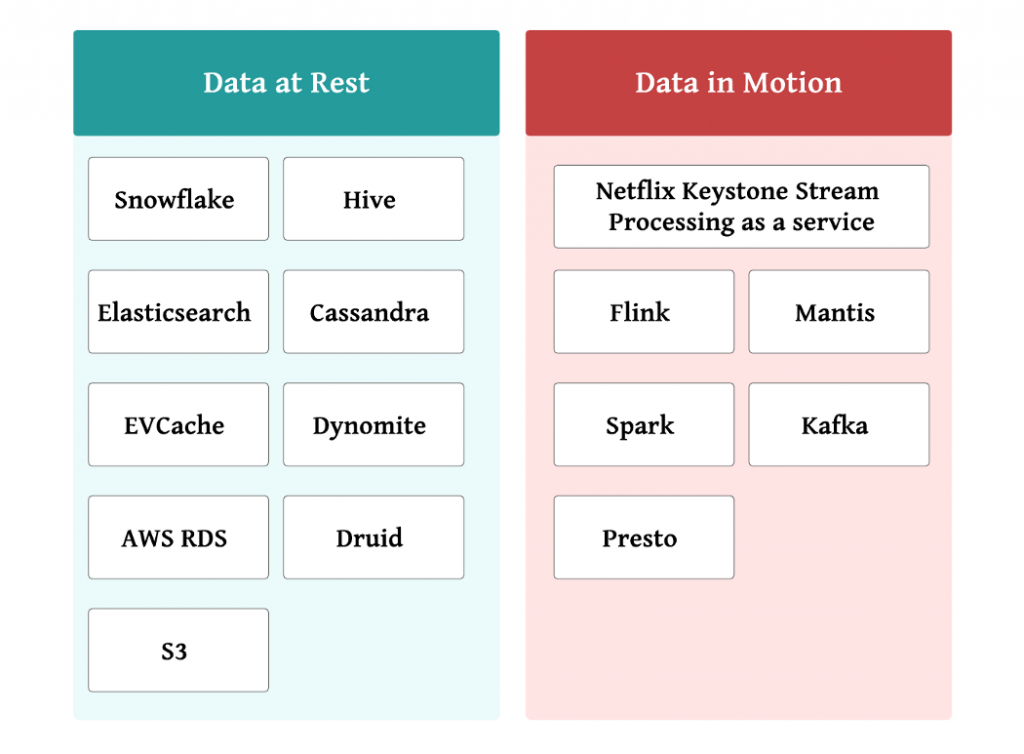 Data at Rest

Snowflake

Hive

Elasticsearch

Cassandra

EVCache

Dynomite

AWS RDS

Druid

S3

Data in Motion

Netflix Keystone Stream Processing as a service

Flink

Mantis

Spark

Kafka

Presto